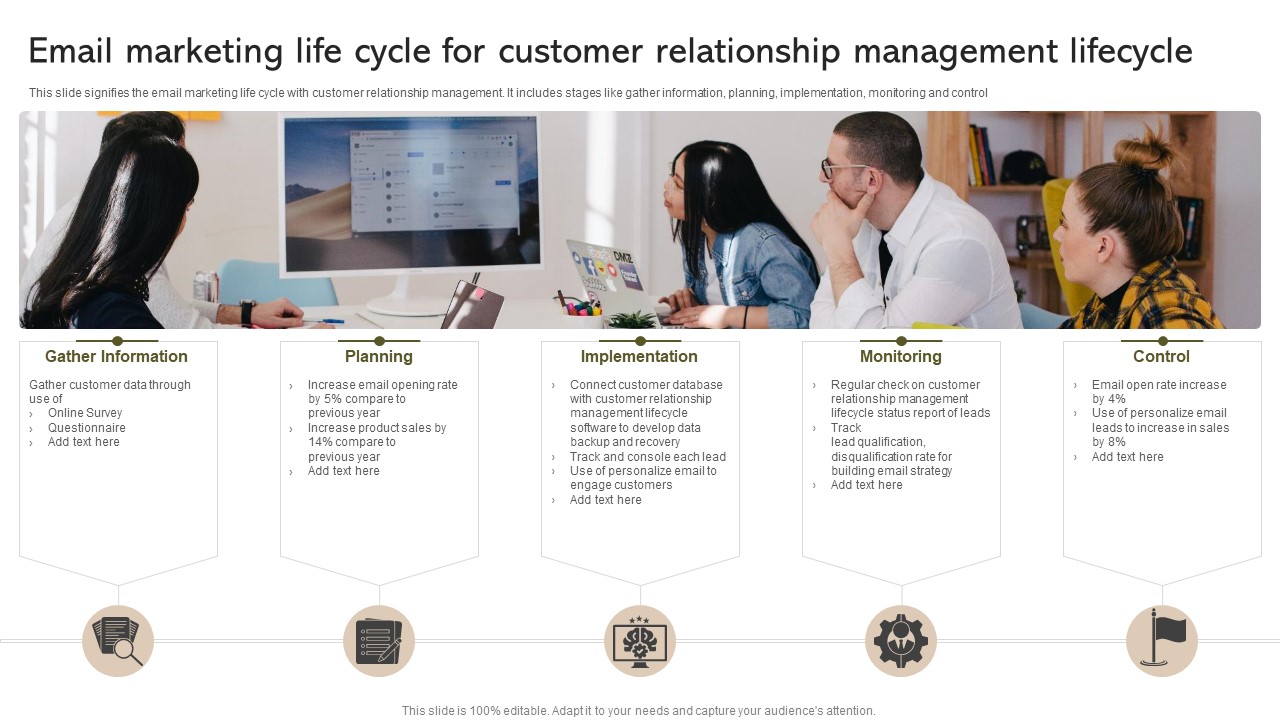 Email marketing life cycle for customer relationship management lifecycle

This slide signifies the email marketing life cycle with customer relationship management. It includes stages like gather information, planning, implementation, monitoring and control

Gather Information

Gather customer data through use of
› Online Survey
› Questionnaire
› Add text here

Planning

› Increase email opening rate by 5% compare to previous year
› Increase product sales by 14% compare to previous year
› Add text here

Implementation

› Connect customer database with customer relationship management lifecycle software to develop data backup and recovery
› Track and console each lead
› Use of personalize email to engage customers
› Add text here

Monitoring

› Regular check on customer relationship management lifecycle status report of leads
› Track lead qualification, disqualification rate for building email strategy
› Add text here

Control

› Email open rate increase by 4%
› Use of personalize email leads to increase in sales by 8%
› Add text here

This slide is 100% editable. Adapt it to your needs and capture your audience's attention.